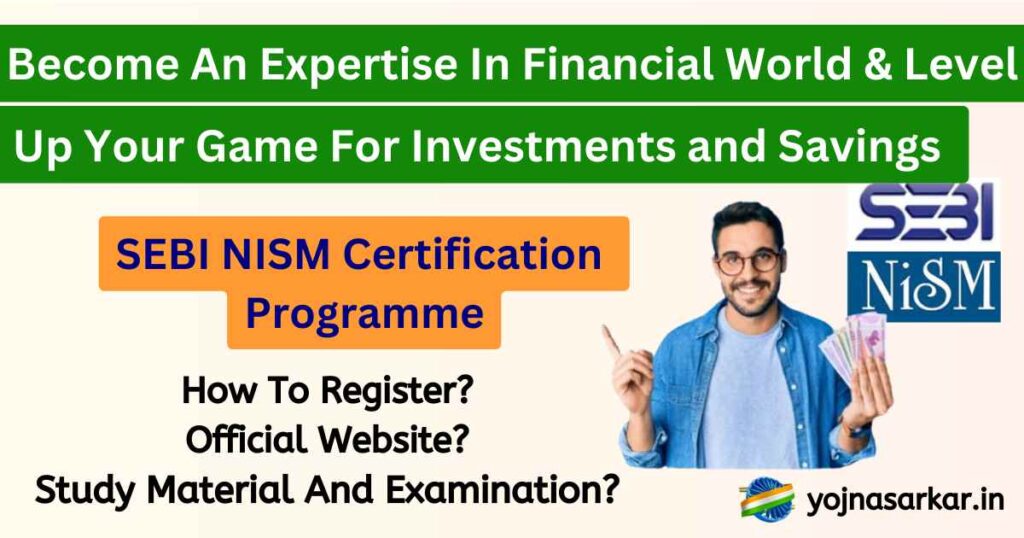 Become An Expertise In Financial World & Level Up Your Game For Investments and Savings

SEBI NISM Certification Programme

SEBI

NiSM

How To Register?
Official Website?
Study Material And Examination?

yojnasarkar.in